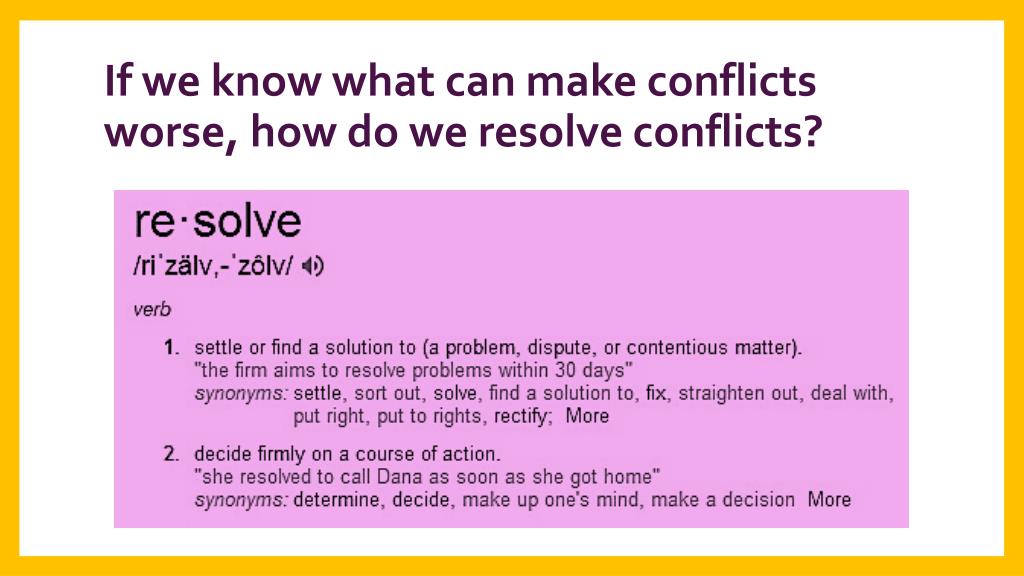 If we know what can make conflicts worse, how do we resolve conflicts?

re·solve
/riˈzälv,-ˈzôlv/

verb

1. settle or find a solution to (a problem, dispute, or contentious matter).
"the firm aims to resolve problems within 30 days"
synonyms: settle, sort out, solve, find a solution to, fix, straighten out, deal with, put right, put to rights, rectify; More

2. decide firmly on a course of action.
"she resolved to call Dana as soon as she got home"
synonyms: determine, decide, make up one's mind, make a decision More